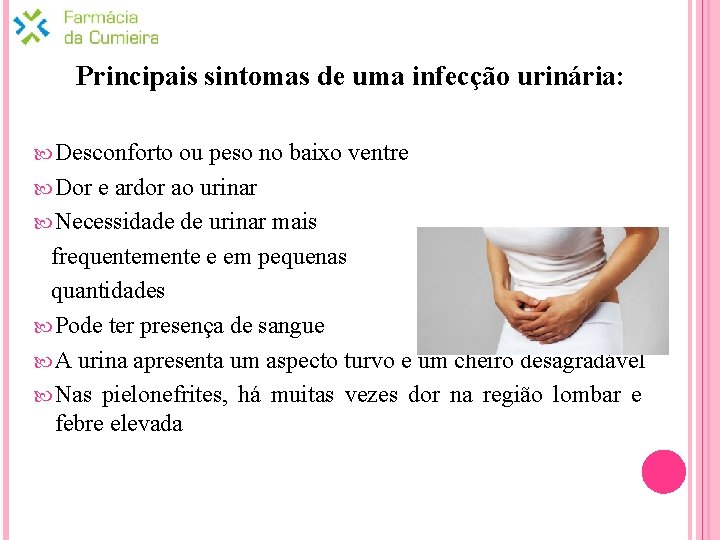 Farmácia da Cumieira

Principais sintomas de uma infecção urinária:

Desconforto ou peso no baixo ventre

Dor e ardor ao urinar

Necessidade de urinar mais frequentemente e em pequenas quantidades

Pode ter presença de sangue

A urina apresenta um aspecto turvo e um cheiro desagradável

Nas pielonefrites, há muitas vezes dor na região lombar e febre elevada